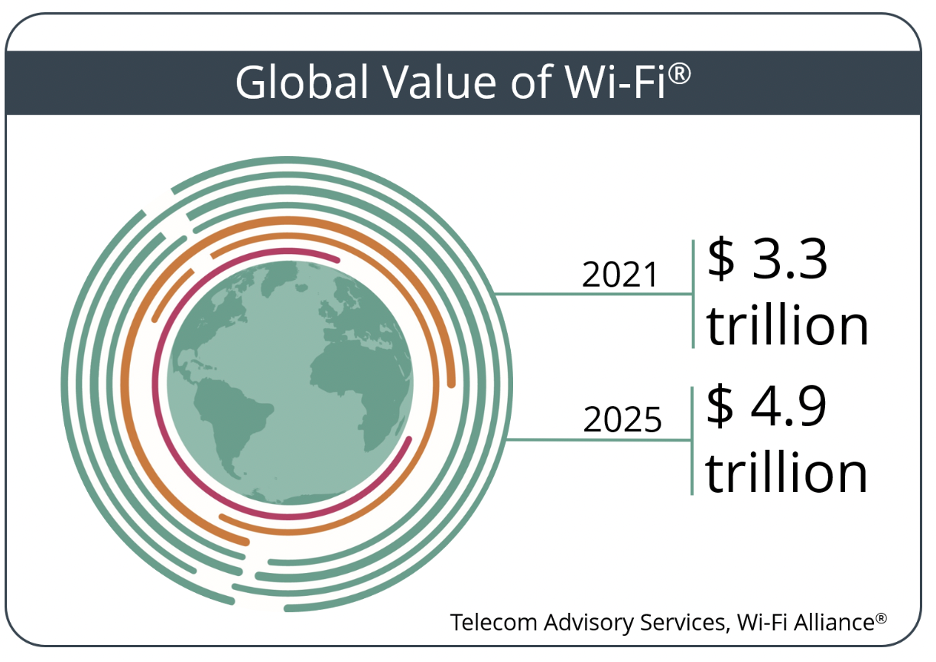 Global Value of Wi-Fi®

2021 $ 3.3 trillion

2025 $ 4.9 trillion

Telecom Advisory Services, Wi-Fi Alliance®